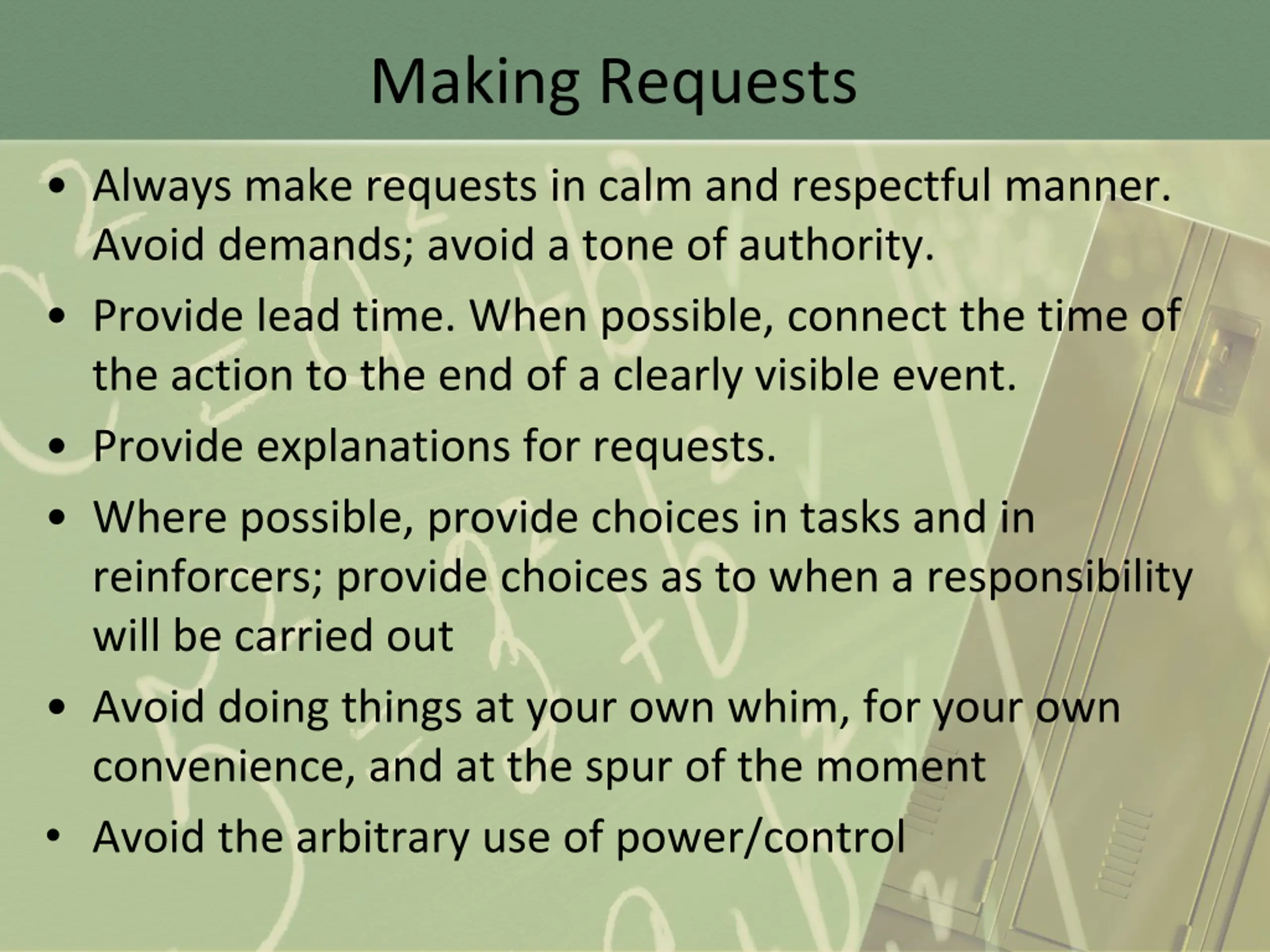 Making Requests

• Always make requests in calm and respectful manner. Avoid demands; avoid a tone of authority.
• Provide lead time. When possible, connect the time of the action to the end of a clearly visible event.
• Provide explanations for requests.
• Where possible, provide choices in tasks and in reinforcers; provide choices as to when a responsibility will be carried out
• Avoid doing things at your own whim, for your own convenience, and at the spur of the moment
• Avoid the arbitrary use of power/control